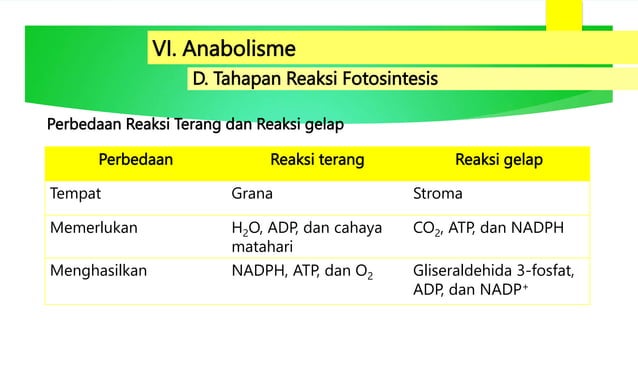 VI. Anabolisme

D. Tahapan Reaksi Fotosintesis

Perbedaan Reaksi Terang dan Reaksi gelap

| Perbedaan | Reaksi terang | Reaksi gelap |
|---|---|---|
| Tempat | Grana | Stroma |
| Memerlukan | $H_2O$, ADP, dan cahaya matahari | $CO_2$, ATP, dan NADPH |
| Menghasilkan | NADPH, ATP, dan $O_2$ | Gliseraldehida 3-fosfat, ADP, dan $NADP^+$ |